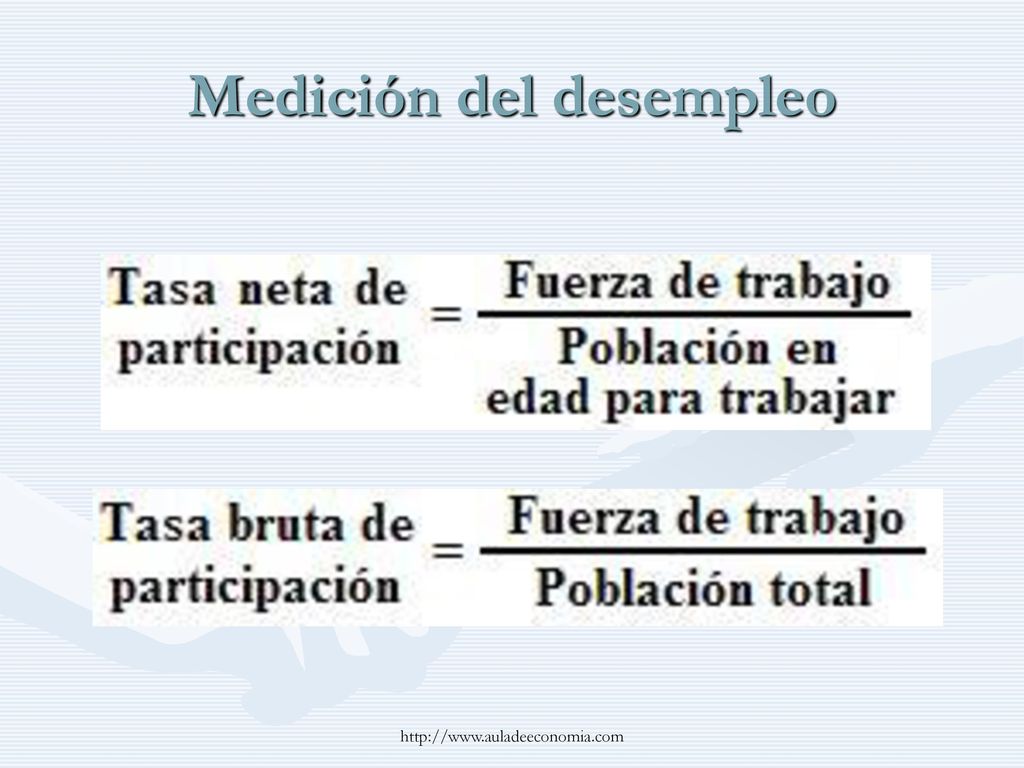 Medición del desempleo

$\text{Tasa neta de participación} = \frac{\text{Fuerza de trabajo}}{\text{Población en edad para trabajar}}$

$\text{Tasa bruta de participación} = \frac{\text{Fuerza de trabajo}}{\text{Población total}}$

http://www.auladeeconomia.com